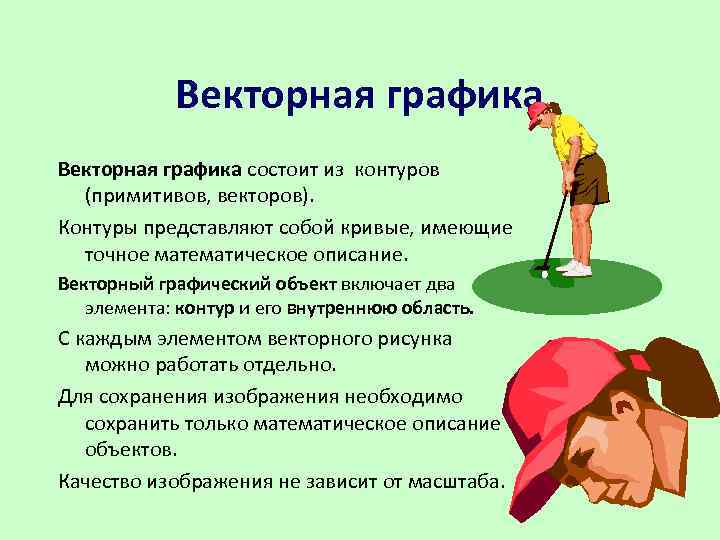 Векторная графика

Векторная графика состоит из контуров (примитивов, векторов).

Контуры представляют собой кривые, имеющие точное математическое описание.

Векторный графический объект включает два элемента: контур и его внутреннюю область.

С каждым элементом векторного рисунка можно работать отдельно.

Для сохранения изображения необходимо сохранить только математическое описание объектов.

Качество изображения не зависит от масштаба.